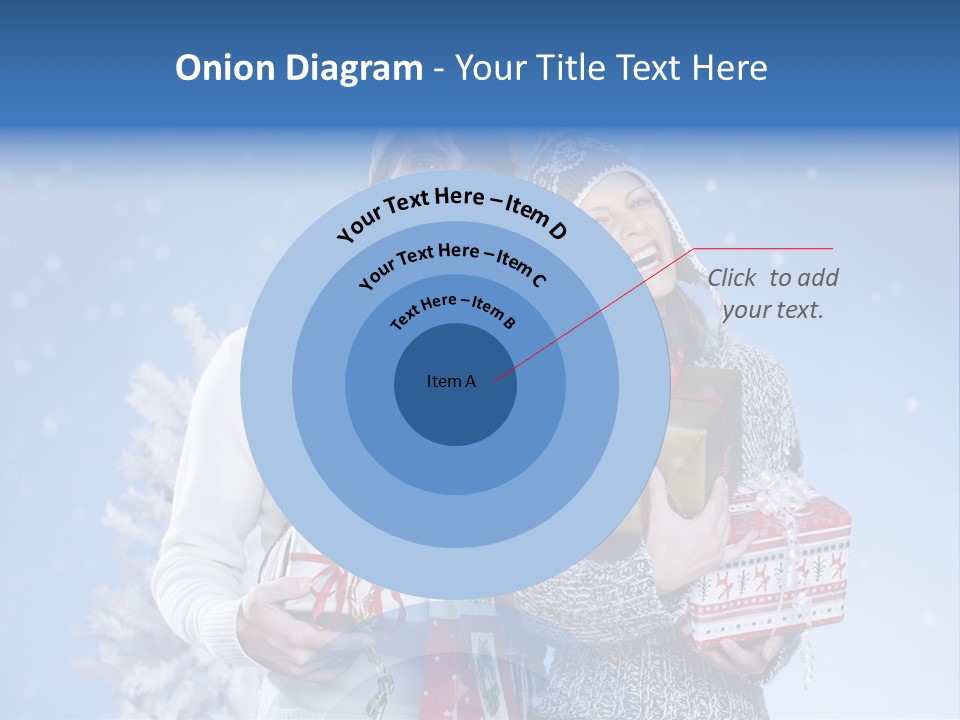 Onion Diagram - Your Title Text Here

Your Text Here – Item D

Your Text Here – Item C

Text Here – Item B

Item A

Click to add your text.